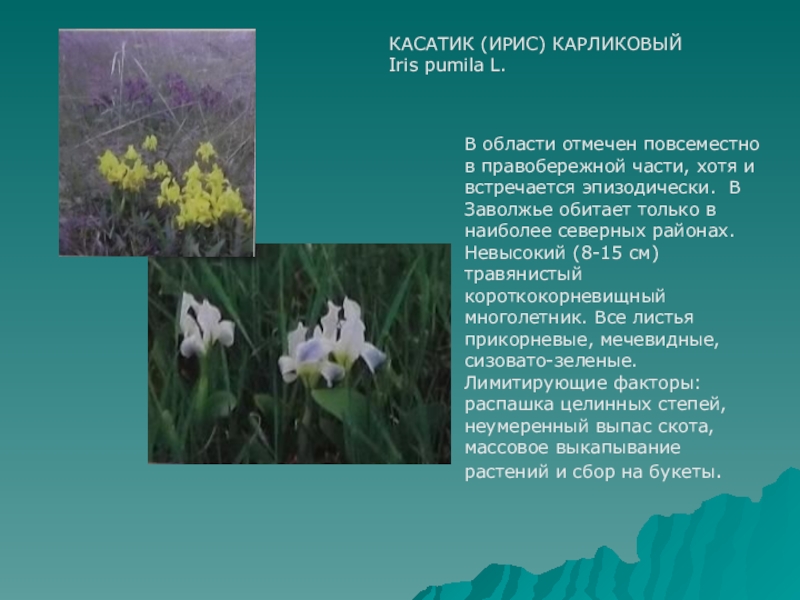 КАСАТИК (ИРИС) КАРЛИКОВЫЙ
Iris pumila L.

В области отмечен повсеместно в правобережной части, хотя и встречается эпизодически. В Заволжье обитает только в наиболее северных районах. Невысокий (8-15 см) травянистый короткокорневищный многолетник. Все листья прикорневые, мечевидные, сизовато-зеленые. Лимитирующие факторы: распашка целинных степей, неумеренный выпас скота, массовое выкапывание растений и сбор на букеты.